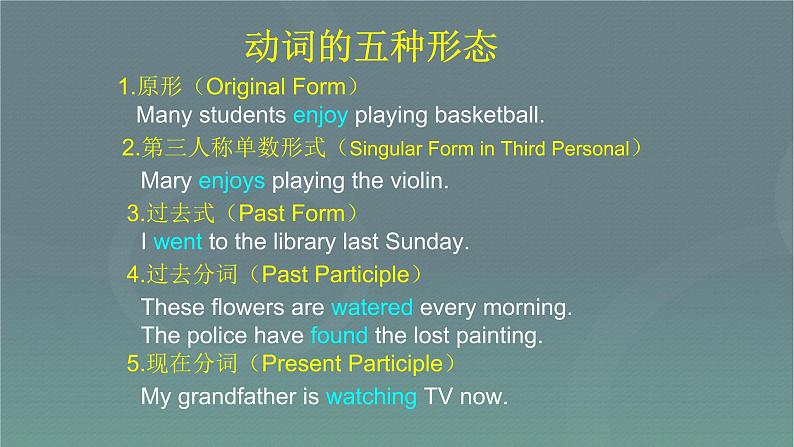 动词的五种形态

1.原形（Original Form）

Many students enjoy playing basketball.

2.第三人称单数形式（Singular Form in Third Personal）

Mary enjoys playing the violin.

3.过去式（Past Form）

I went to the library last Sunday.

4.过去分词（Past Participle）

These flowers are watered every morning.
The police have found the lost painting.

5.现在分词（Present Participle）

My grandfather is watching TV now.